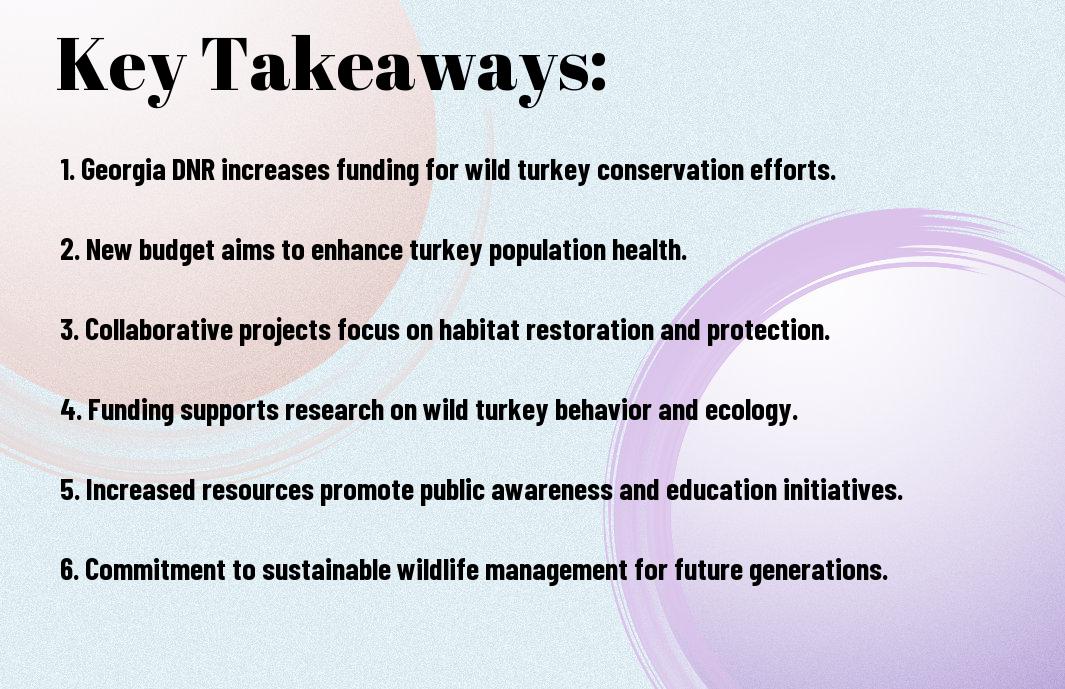 Key Takeaways:

1. Georgia DNR increases funding for wild turkey conservation efforts.

2. New budget aims to enhance turkey population health.

3. Collaborative projects focus on habitat restoration and protection.

4. Funding supports research on wild turkey behavior and ecology.

5. Increased resources promote public awareness and education initiatives.

6. Commitment to sustainable wildlife management for future generations.